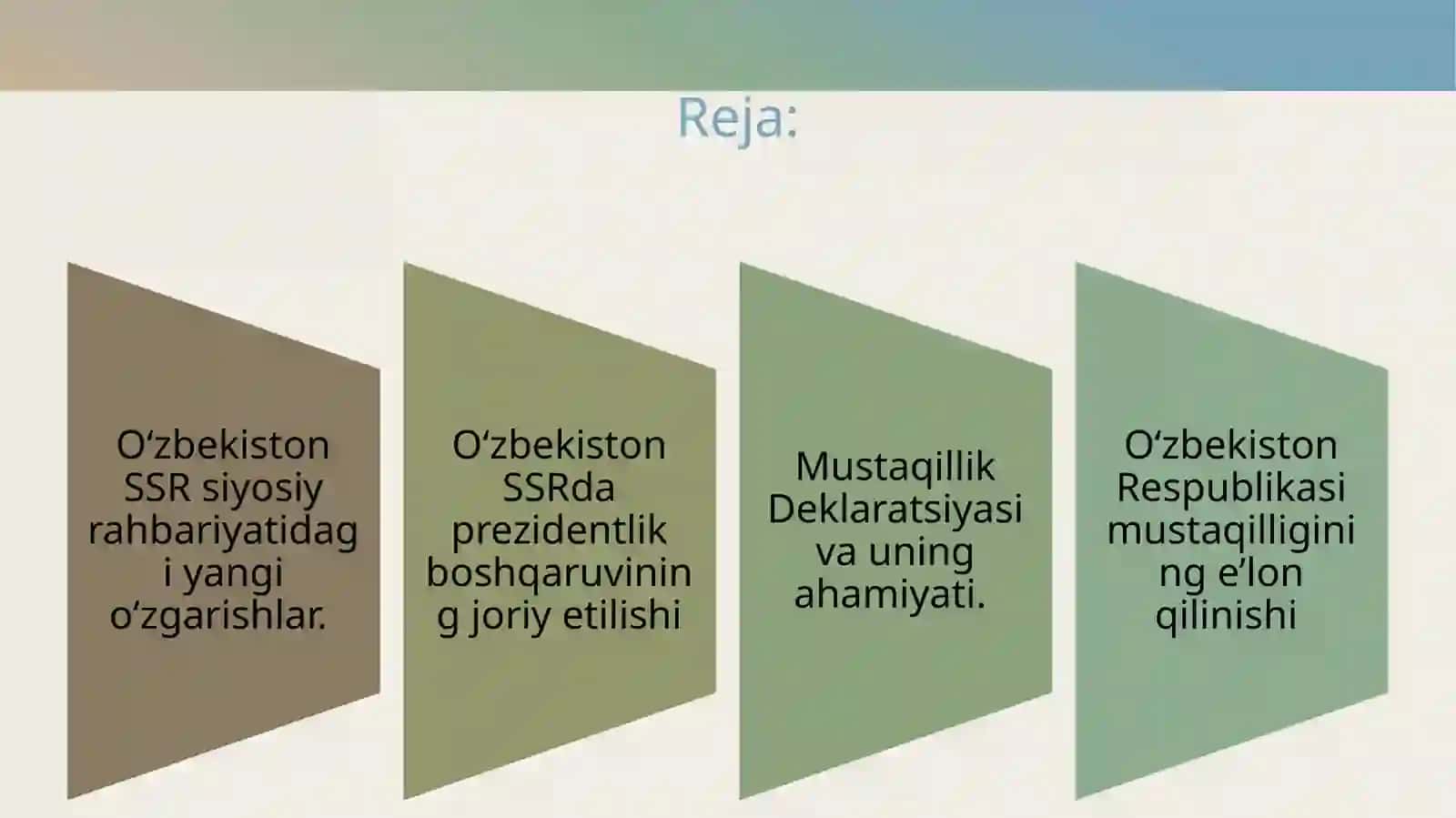 Reja:

O‘zbekiston SSR siyosiy rahbariyatidagi yangi o‘zgarishlar.

O‘zbekiston SSRda prezidentlik boshqaruvining joriy etilishi

Mustaqillik Deklaratsiyasi va uning ahamiyati.

O‘zbekiston Respublikasi mustaqilligining e’lon qilinishi